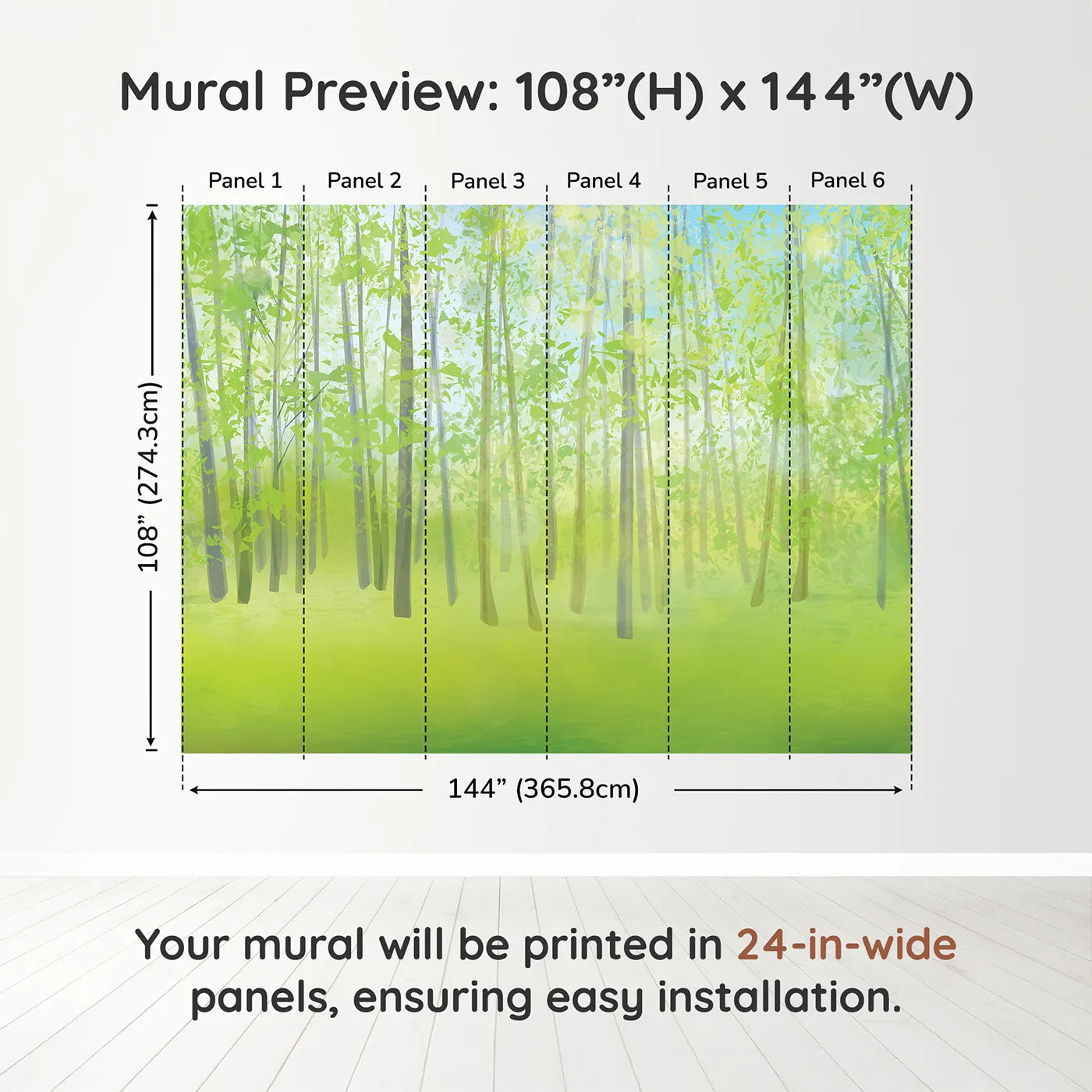 Mural Preview: 108”(H) x 144”(W)

Panel 1 Panel 2 Panel 3 Panel 4 Panel 5 Panel 6

108” (274.3cm)

144” (365.8cm)

Your mural will be printed in 24-in-wide panels, ensuring easy installation.